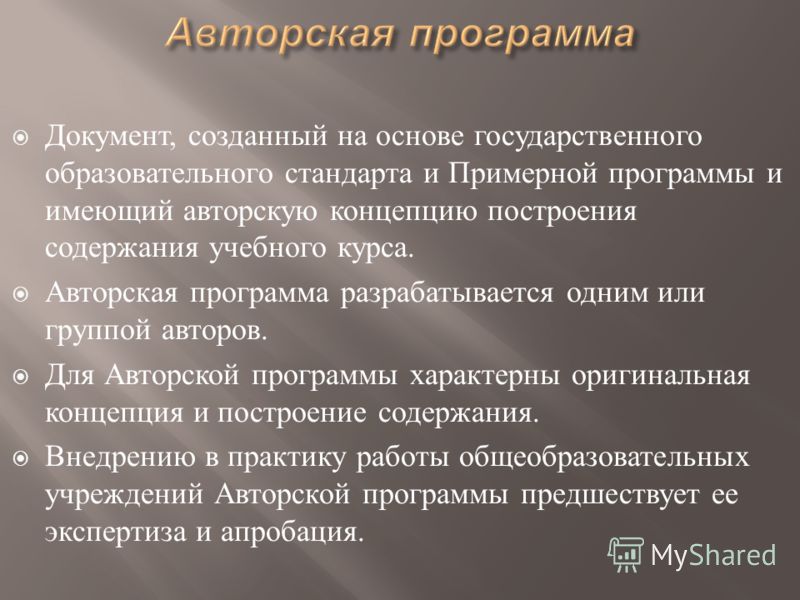 Авторская программа

Документ, созданный на основе государственного образовательного стандарта и Примерной программы и имеющий авторскую концепцию построения содержания учебного курса.

Авторская программа разрабатывается одним или группой авторов.

Для Авторской программы характерны оригинальная концепция и построение содержания.

Внедрению в практику работы общеобразовательных учреждений Авторской программы предшествует ее экспертиза и апробация.

MyShared